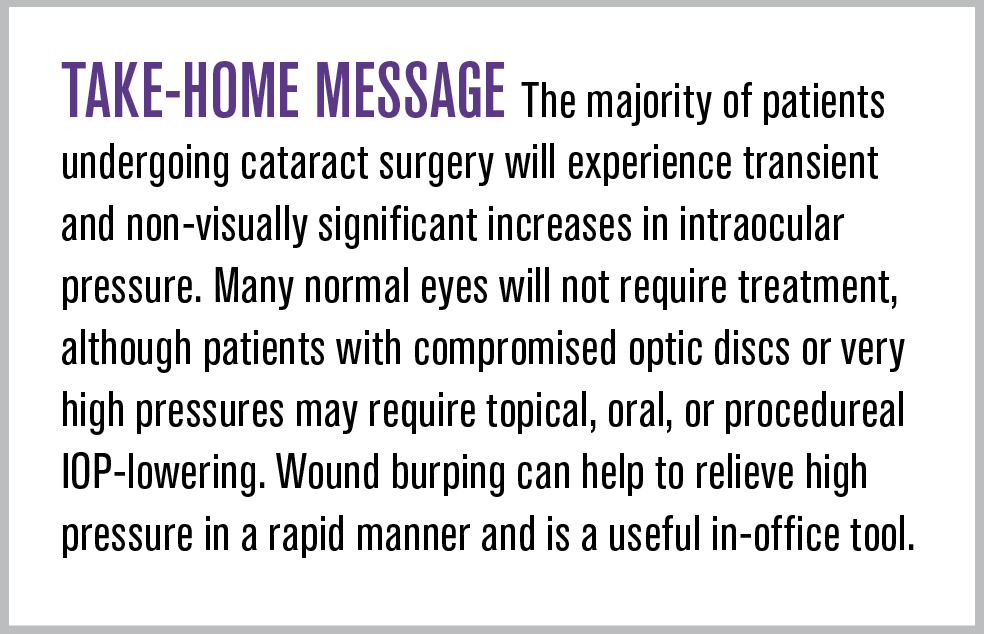 TAKE-HOME MESSAGE The majority of patients undergoing cataract surgery will experience transient and non-visually significant increases in intraocular pressure. Many normal eyes will not require treatment, although patients with compromised optic discs or very high pressures may require topical, oral, or procedureal IOP-lowering. Wound burping can help to relieve high pressure in a rapid manner and is a useful in-office tool.